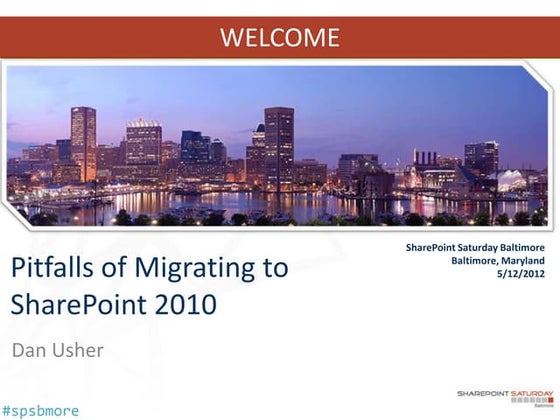 WELCOME

SharePoint Saturday Baltimore
Baltimore, Maryland
5/12/2012

Pitfalls of Migrating to SharePoint 2010

Dan Usher

SHAREPOINT SATURDAY
Baltimore

#spsbmore